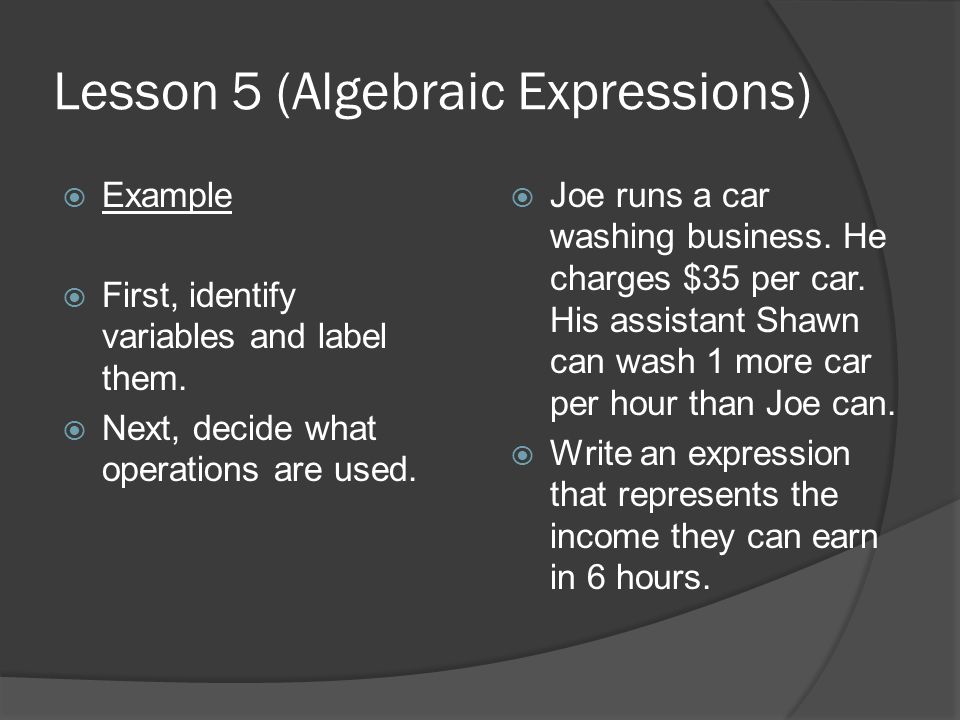 Lesson 5 (Algebraic Expressions)

Example

First, identify variables and label them.

Next, decide what operations are used.

Joe runs a car washing business. He charges \$35 per car. His assistant Shawn can wash 1 more car per hour than Joe can.

Write an expression that represents the income they can earn in 6 hours.